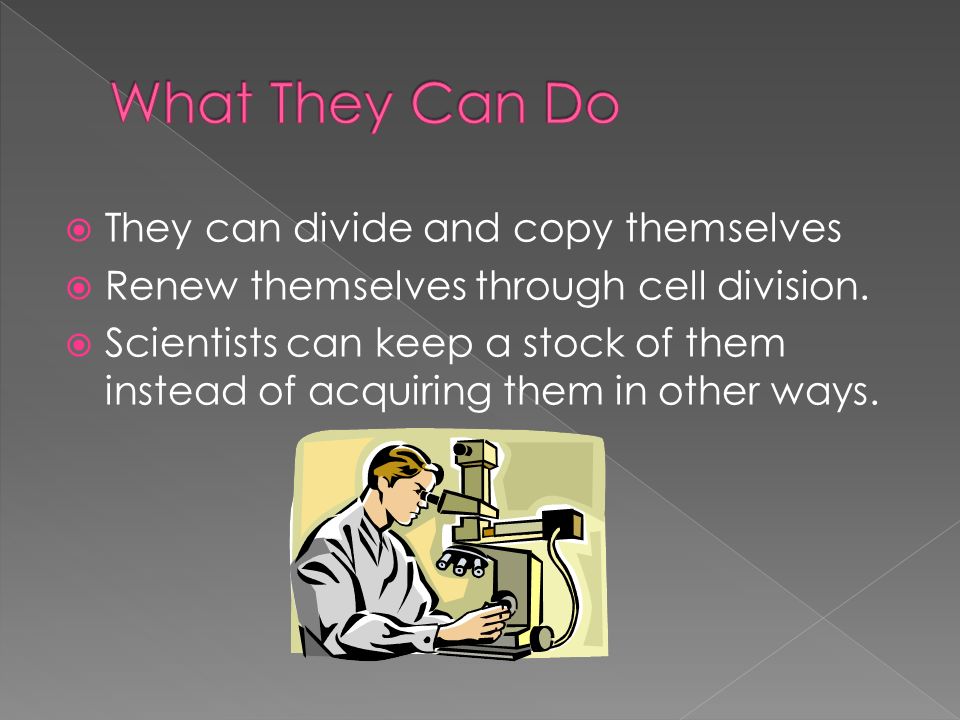 What They Can Do

They can divide and copy themselves

Renew themselves through cell division.

Scientists can keep a stock of them instead of acquiring them in other ways.